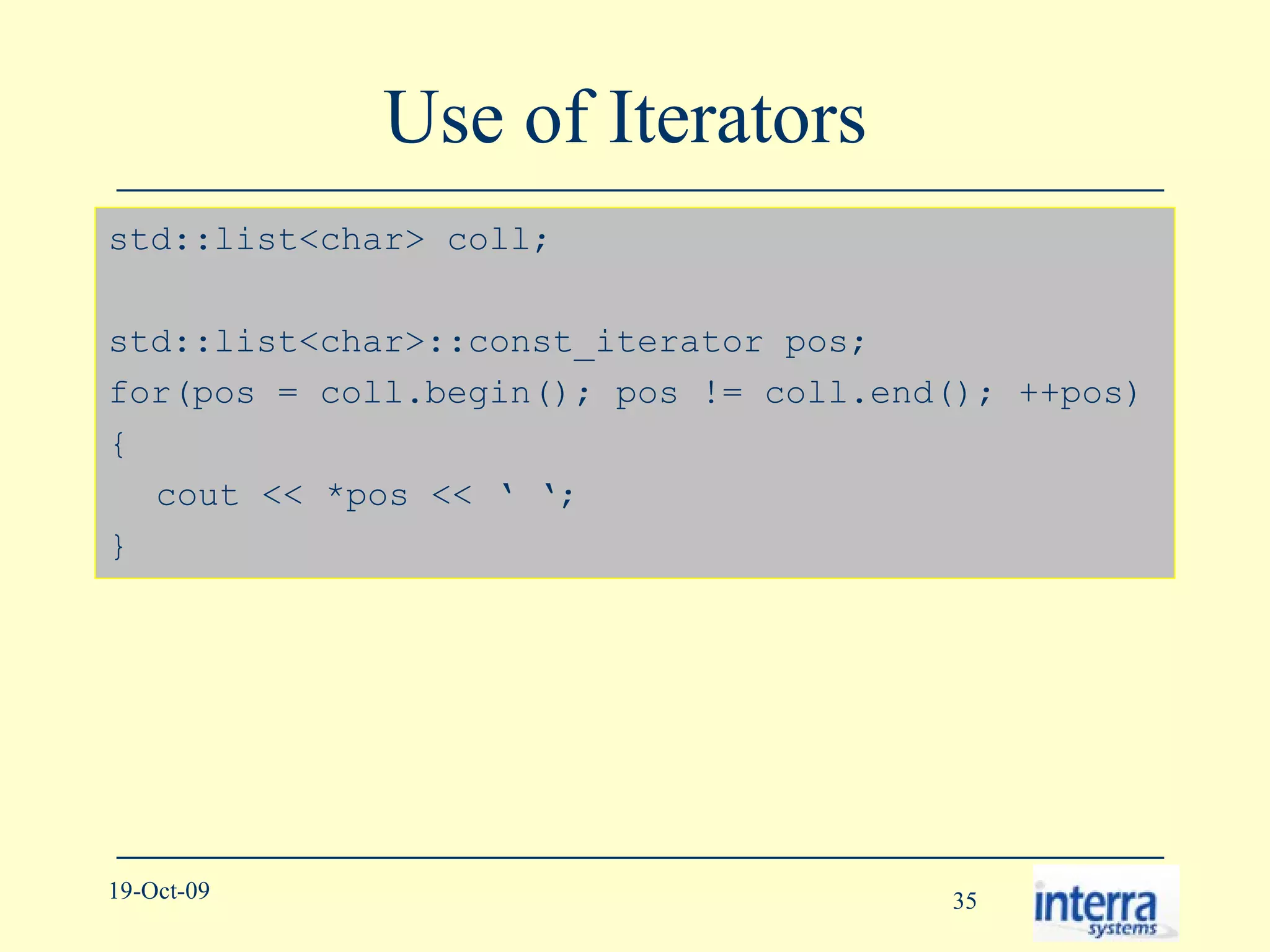 Use of Iterators

std::list<char> coll;

std::list<char>::const_iterator pos;
for(pos = coll.begin(); pos != coll.end(); ++pos)
{
  cout << *pos << ‘ ‘;
}

19-Oct-09

35

interra systems